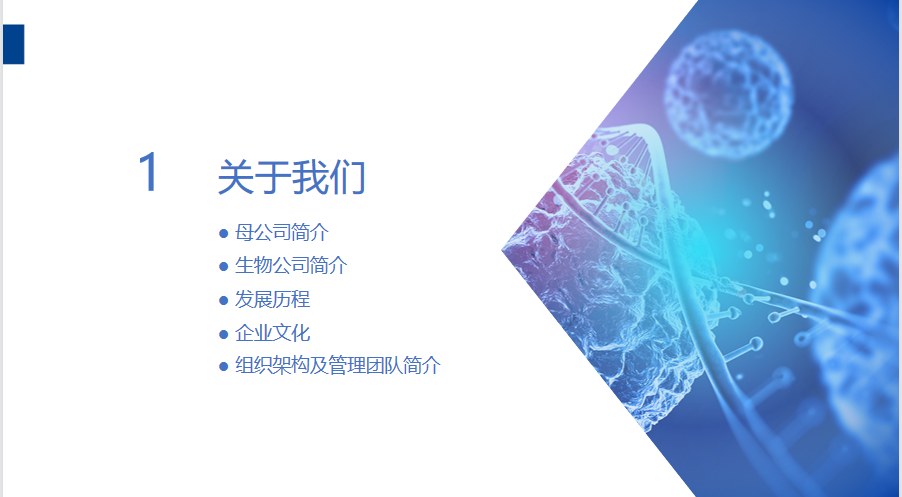 1 关于我们

● 母公司简介
● 生物公司简介
● 发展历程
● 企业文化
● 组织架构及管理团队简介